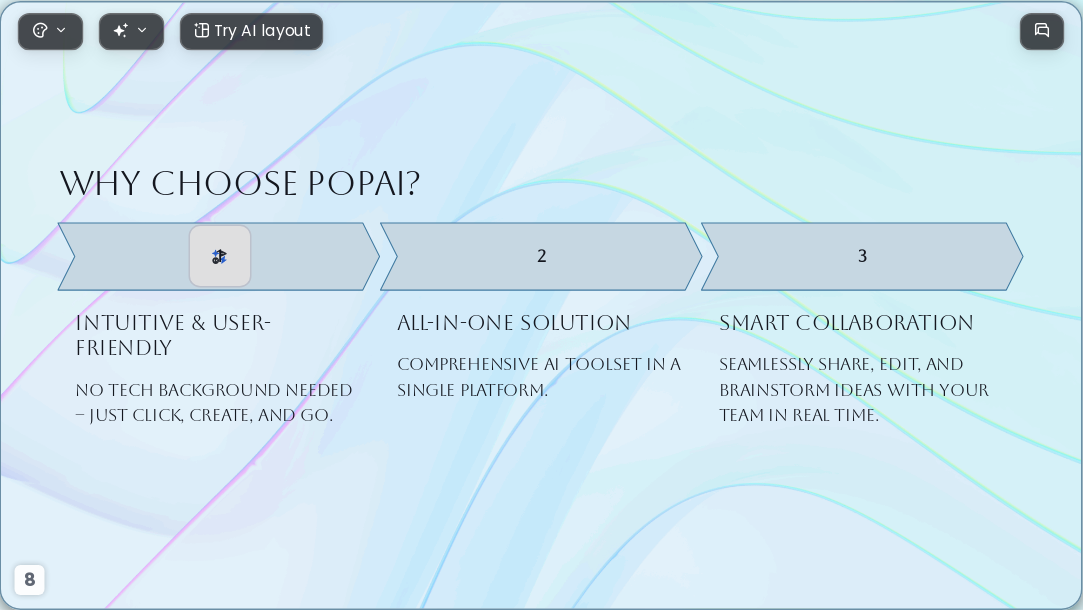 Try AI layout

WHY CHOOSE POPAI?

2

3

INTUITIVE & USER-FRIENDLY

NO TECH BACKGROUND NEEDED – JUST CLICK, CREATE, AND GO.

ALL-IN-ONE SOLUTION

COMPREHENSIVE AI TOOLSET IN A SINGLE PLATFORM.

SMART COLLABORATION

SEAMLESSLY SHARE, EDIT, AND BRAINSTORM IDEAS WITH YOUR TEAM IN REAL TIME.

8